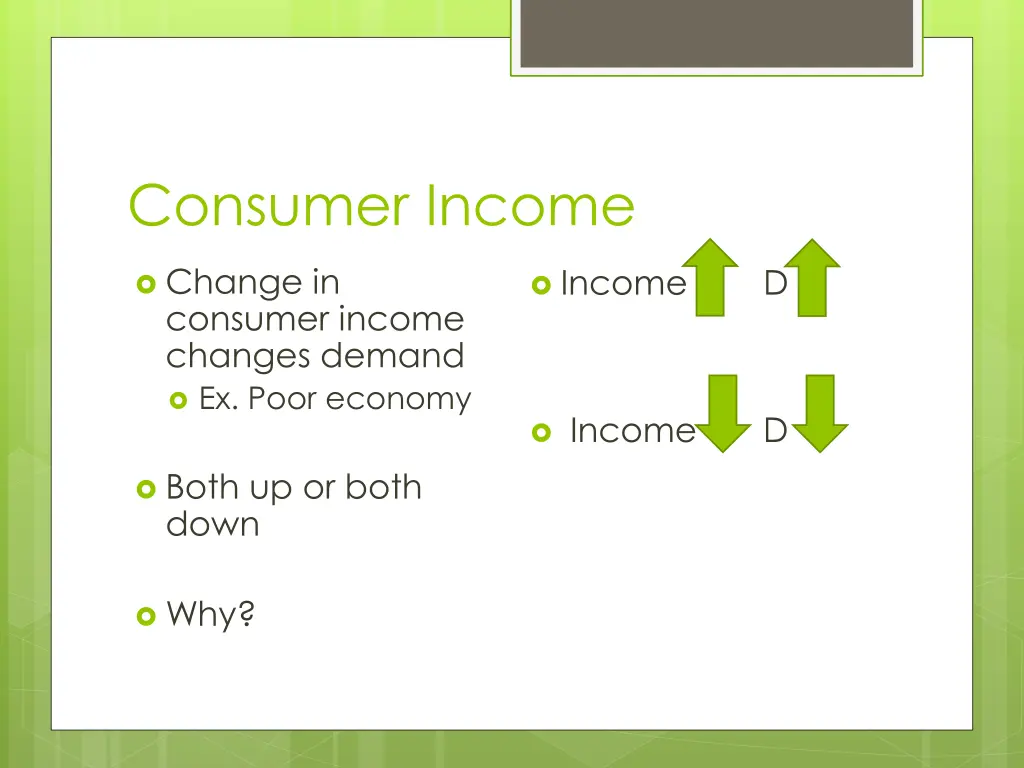 Consumer Income

Change in consumer income changes demand
Ex. Poor economy

Both up or both down

Why?

Income D

Income D